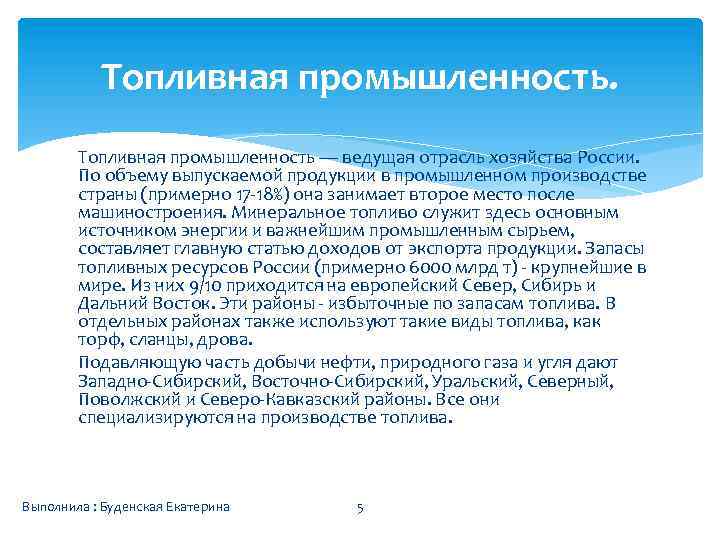 Топливная промышленность.

Топливная промышленность — ведущая отрасль хозяйства России. По объему выпускаемой продукции в промышленном производстве страны (примерно 17-18%) она занимает второе место после машиностроения. Минеральное топливо служит здесь основным источником энергии и важнейшим промышленным сырьем, составляет главную статью доходов от экспорта продукции. Запасы топливных ресурсов России (примерно 6000 млрд т) - крупнейшие в мире. Из них 9/10 приходится на европейский Север, Сибирь и Дальний Восток. Эти районы - избыточные по запасам топлива. В отдельных районах также используют такие виды топлива, как торф, сланцы, дрова.

Подавляющую часть добычи нефти, природного газа и угля дают Западно-Сибирский, Восточно-Сибирский, Уральский, Северный, Поволжский и Северо-Кавказский районы. Все они специализируются на производстве топлива.

Выполнила : Буденская Екатерина

5